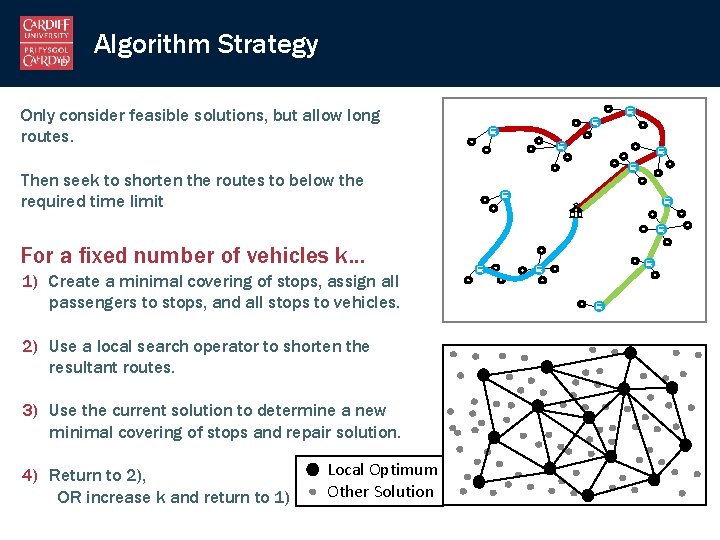 CARDIFF UNIVERSITY
PRIFYSGOL CAERDYDD

Algorithm Strategy

Only consider feasible solutions, but allow long routes.

Then seek to shorten the routes to below the required time limit

For a fixed number of vehicles k...
1) Create a minimal covering of stops, assign all passengers to stops, and all stops to vehicles.

2) Use a local search operator to shorten the resultant routes.

3) Use the current solution to determine a new minimal covering of stops and repair solution.

4) Return to 2),
OR increase k and return to 1)

Local Optimum
Other Solution